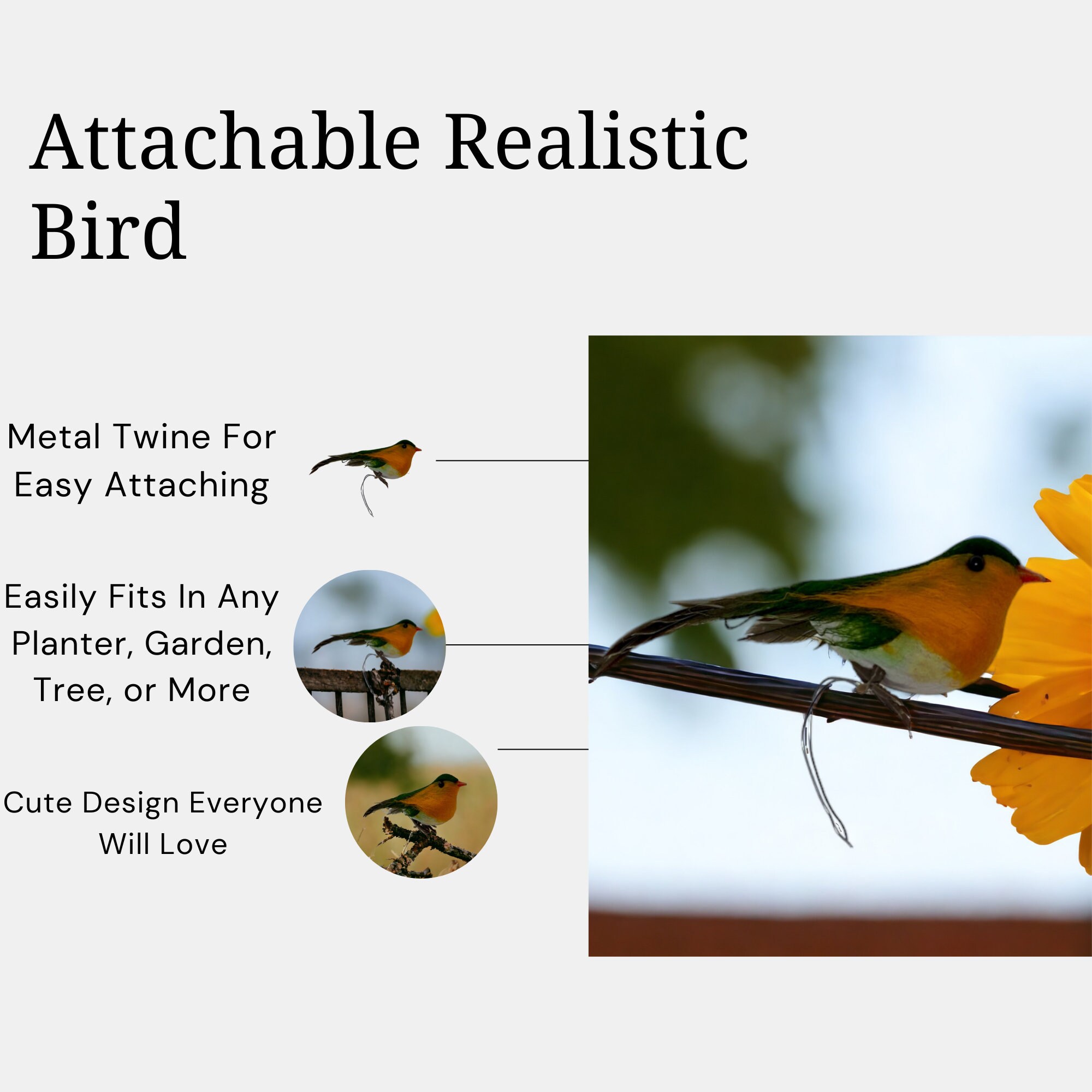 Attachable Realistic Bird

Metal Twine For Easy Attaching

Easily Fits In Any Planter, Garden, Tree, or More

Cute Design Everyone Will Love